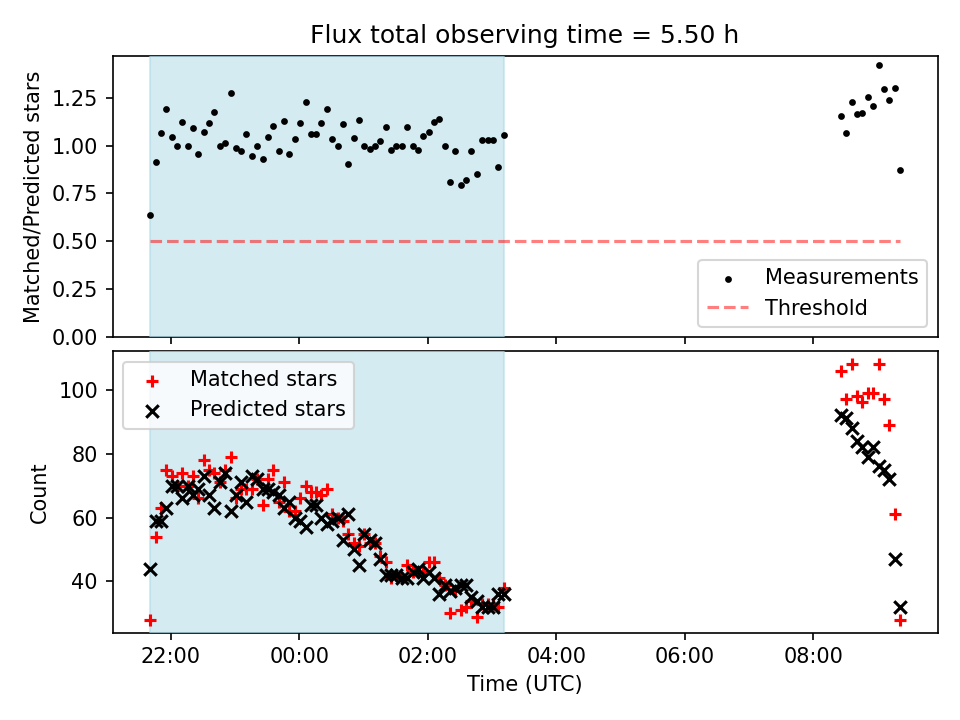 Flux total observing time = 5.50 h

Matched/Predicted stars

1.25
1.00
0.75
0.50
0.25
0.00

Measurements
Threshold

Matched stars
Predicted stars

Count

100
80
60
40

22:00
00:00
02:00
04:00
06:00
08:00

Time (UTC)